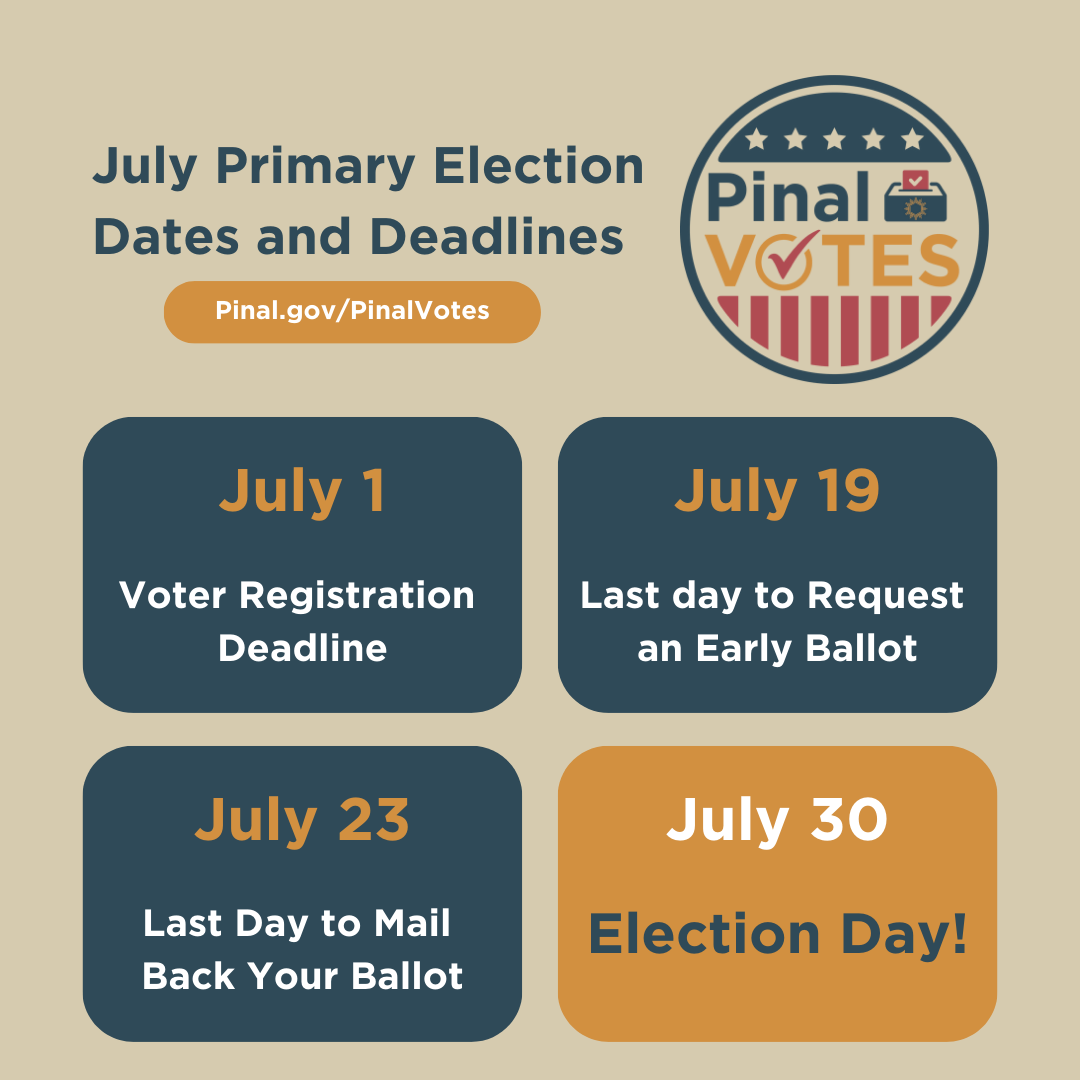 July Primary Election Dates and Deadlines

Pinal.gov/PinalVotes

Pinal VOTES

July 1

Voter Registration Deadline

July 19

Last day to Request an Early Ballot

July 23

Last Day to Mail Back Your Ballot

July 30

Election Day!